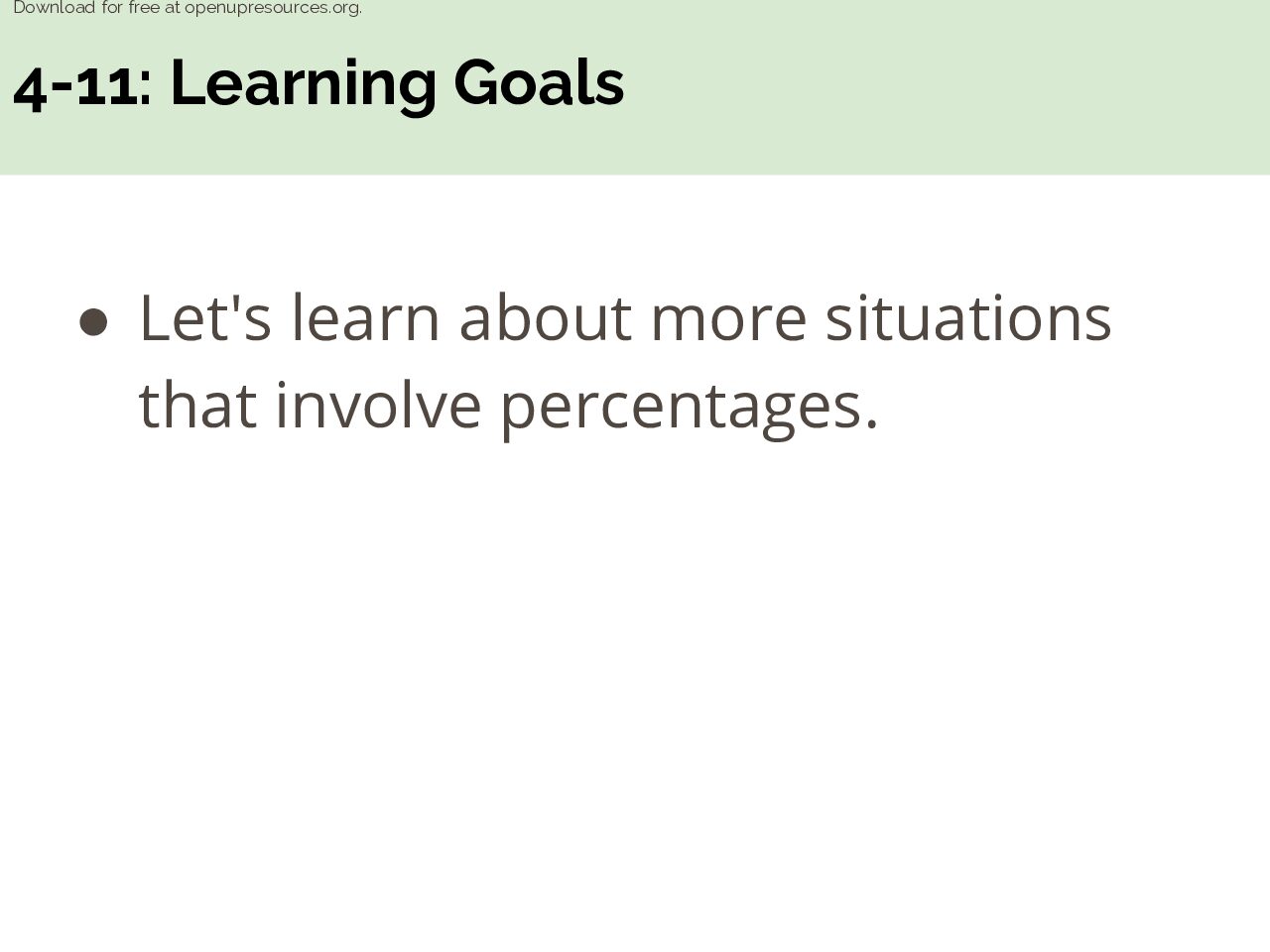 Download for free at openupresources.org.

4-11: Learning Goals

• Let's learn about more situations that involve percentages.